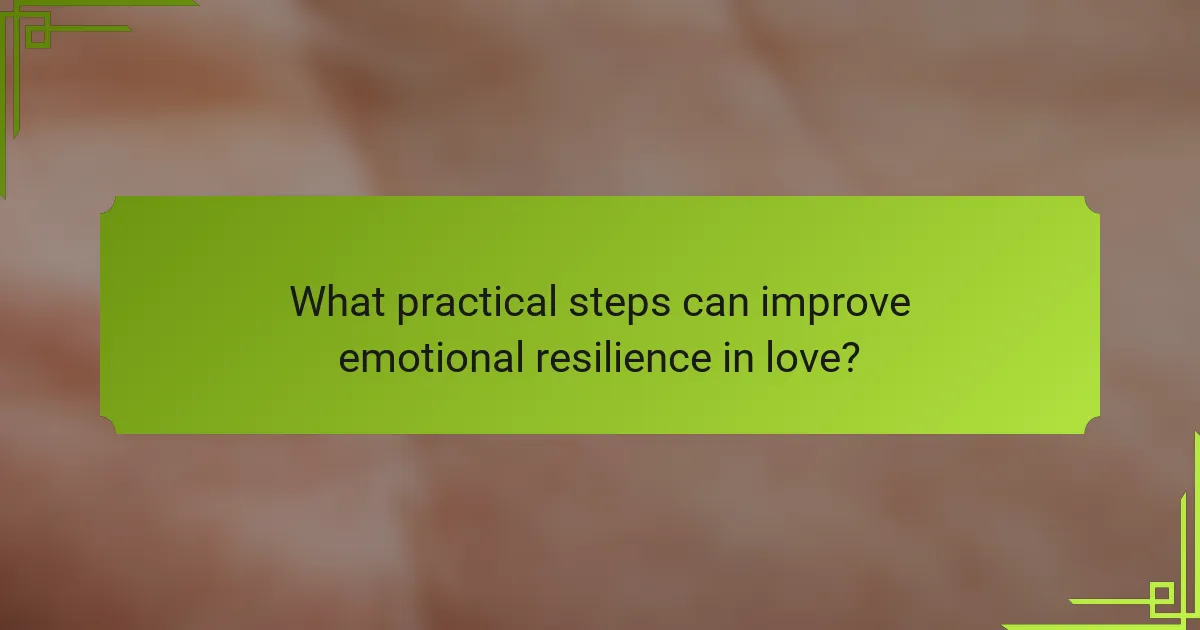 What practical steps can improve emotional resilience in love?